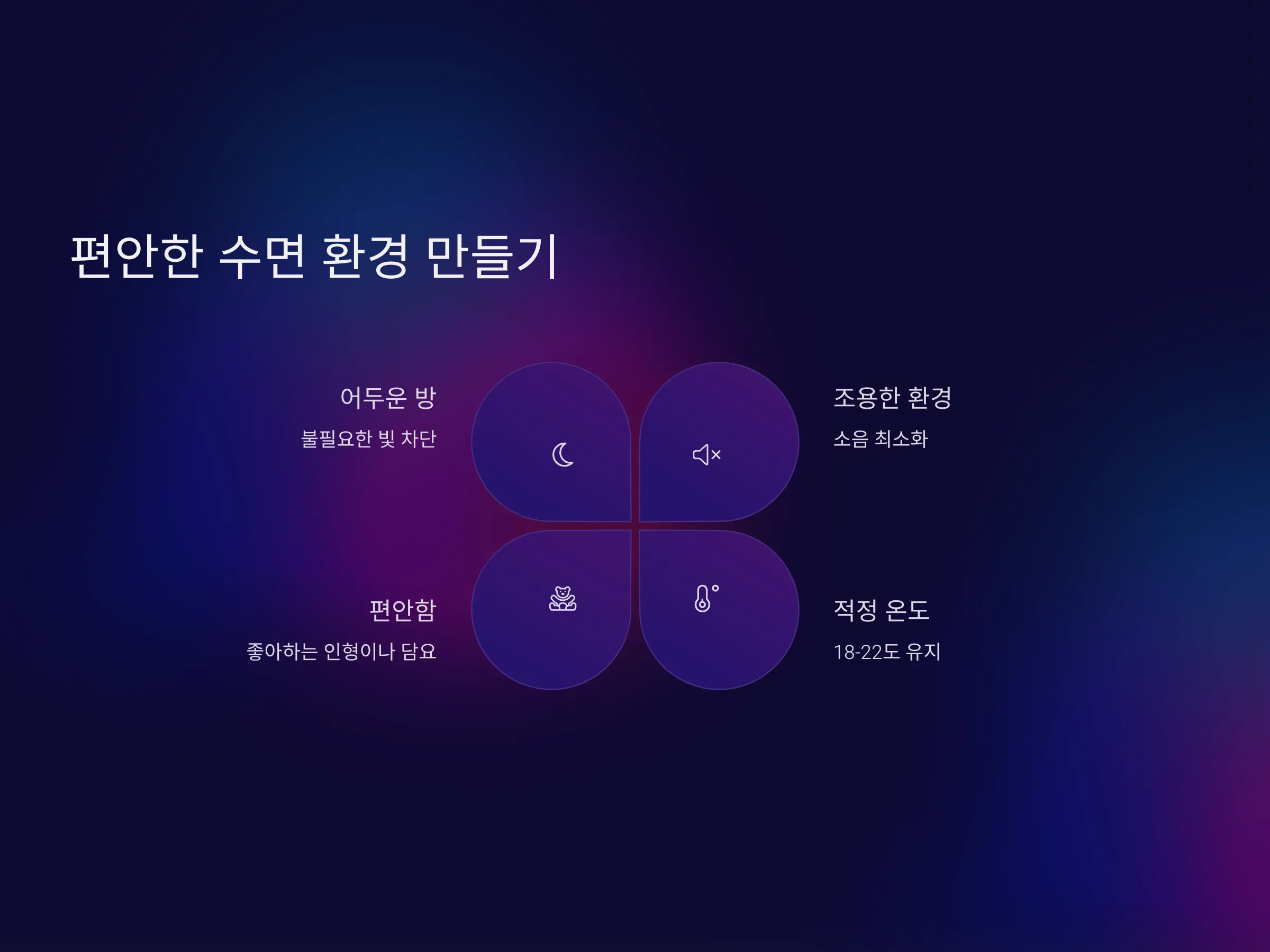 편안한 수면 환경 만들기

어두운 방

불필요한 빛 차단

조용한 환경

소음 최소화

편안함

좋아하는 인형이나 담요

적정 온도

18-22도 유지